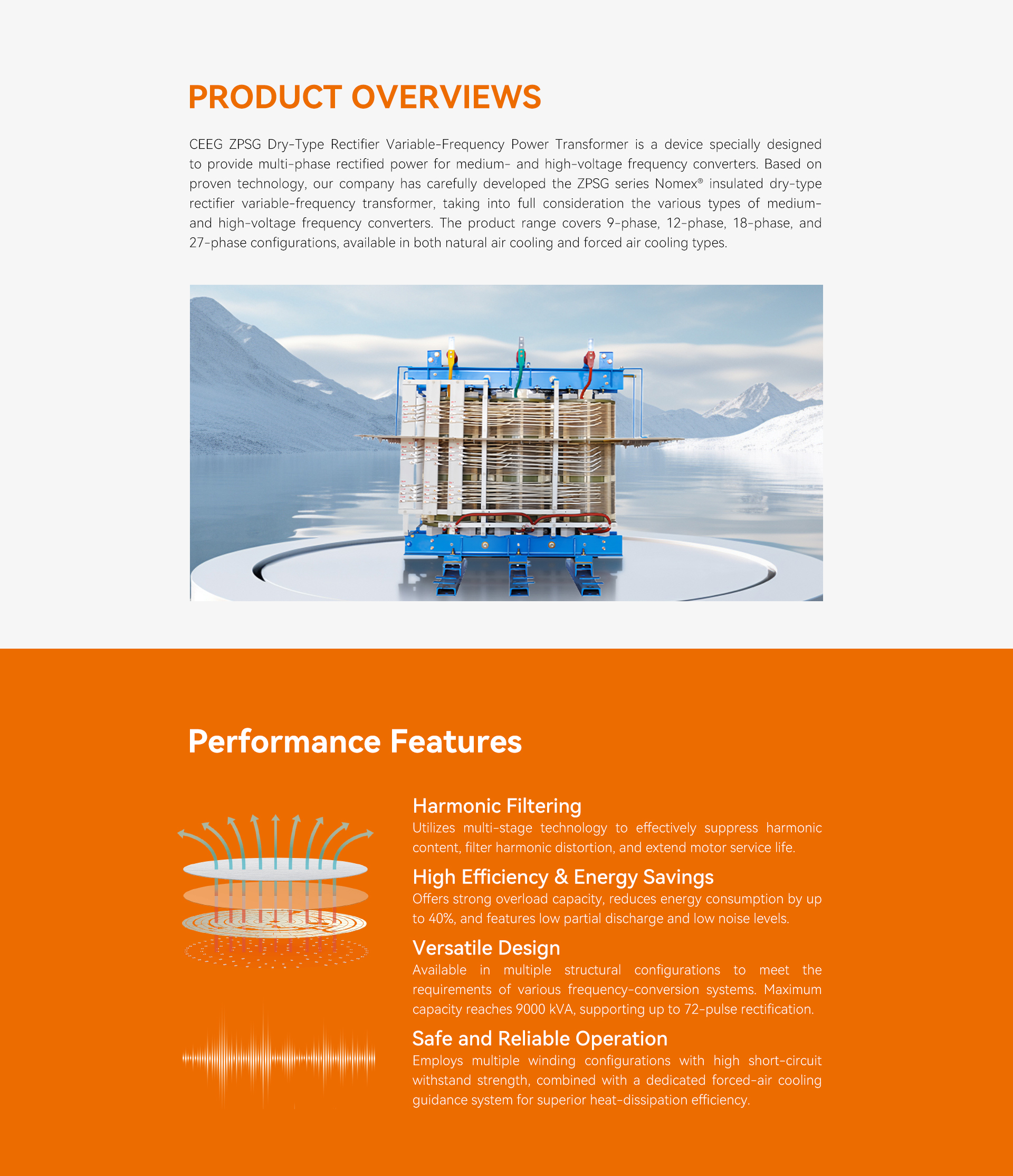 PRODUCT OVERVIEWS

CEEG ZPSG Dry-Type Rectifier Variable-Frequency Power Transformer is a device specially designed to provide multi-phase rectified power for medium- and high-voltage frequency converters. Based on proven technology, our company has carefully developed the ZPSG series Nomex® insulated dry-type rectifier variable-frequency transformer, taking into full consideration the various types of medium- and high-voltage frequency converters. The product range covers 9-phase, 12-phase, 18-phase, and 27-phase configurations, available in both natural air cooling and forced air cooling types.

Performance Features

Harmonic Filtering
Utilizes multi-stage technology to effectively suppress harmonic content, filter harmonic distortion, and extend motor service life.

High Efficiency & Energy Savings
Offers strong overload capacity, reduces energy consumption by up to 40%, and features low partial discharge and low noise levels.

Versatile Design
Available in multiple structural configurations to meet the requirements of various frequency-conversion systems. Maximum capacity reaches 9000 kVA, supporting up to 72-pulse rectification.

Safe and Reliable Operation
Employs multiple winding configurations with high short-circuit withstand strength, combined with a dedicated forced-air cooling guidance system for superior heat-dissipation efficiency.